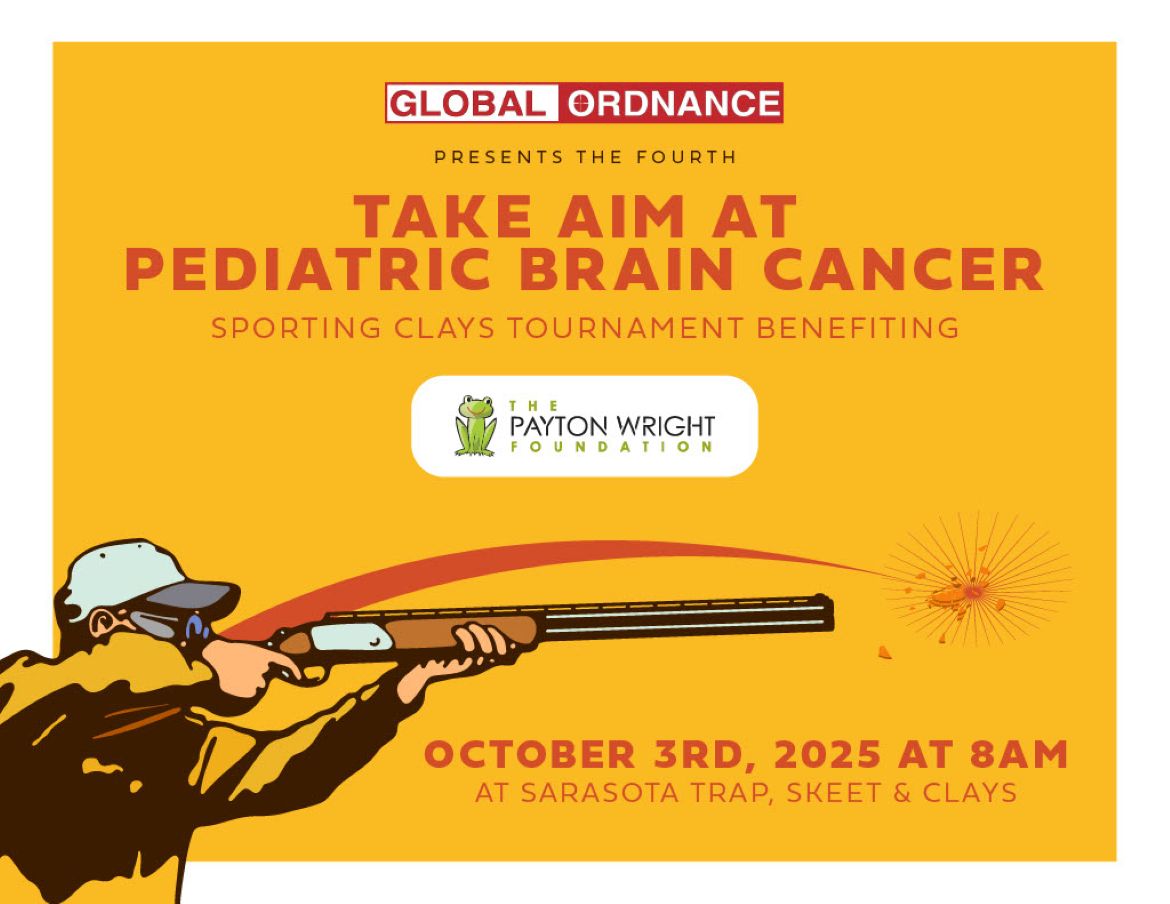 GLOBAL ORDNANCE

PRESENTS THE FOURTH

TAKE AIM AT
PEDIATRIC BRAIN CANCER

SPORTING CLAYS TOURNAMENT BENEFITING

THE
PAYTON WRIGHT
FOUNDATION

OCTOBER 3RD, 2025 AT 8AM
AT SARASOTA TRAP, SKEET & CLAYS